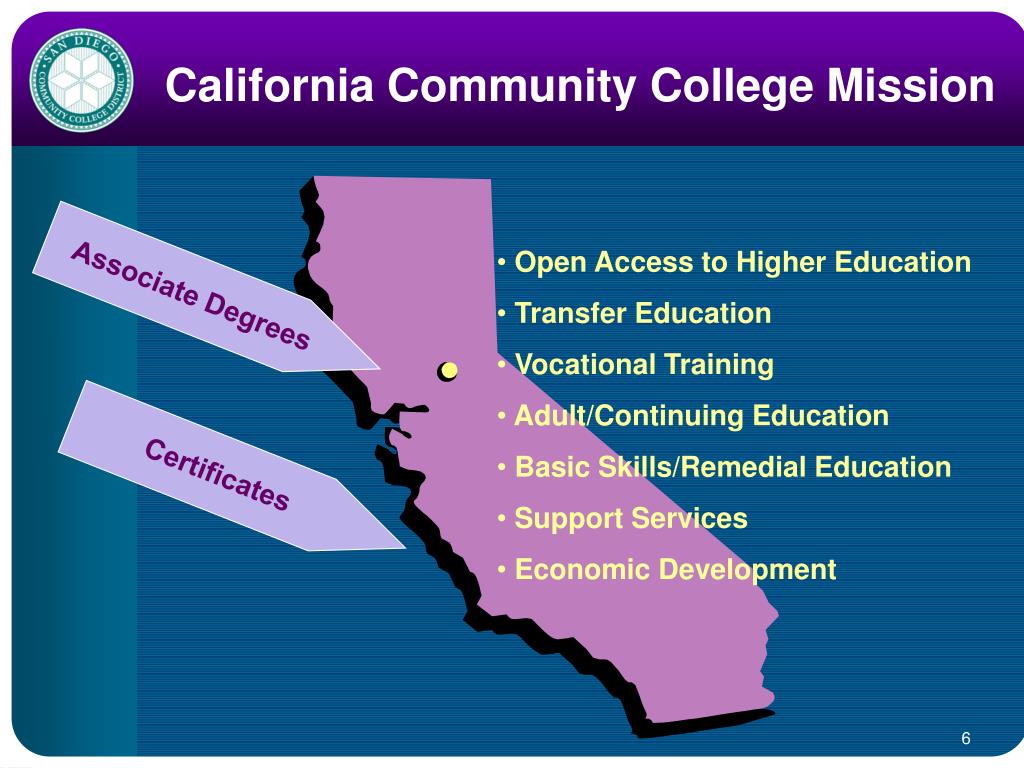 SAN DIEGO COMMUNITY COLLEGE DISTRICT

California Community College Mission

Associate Degrees

Certificates

• Open Access to Higher Education
• Transfer Education
• Vocational Training
• Adult/Continuing Education
• Basic Skills/Remedial Education
• Support Services
• Economic Development

6